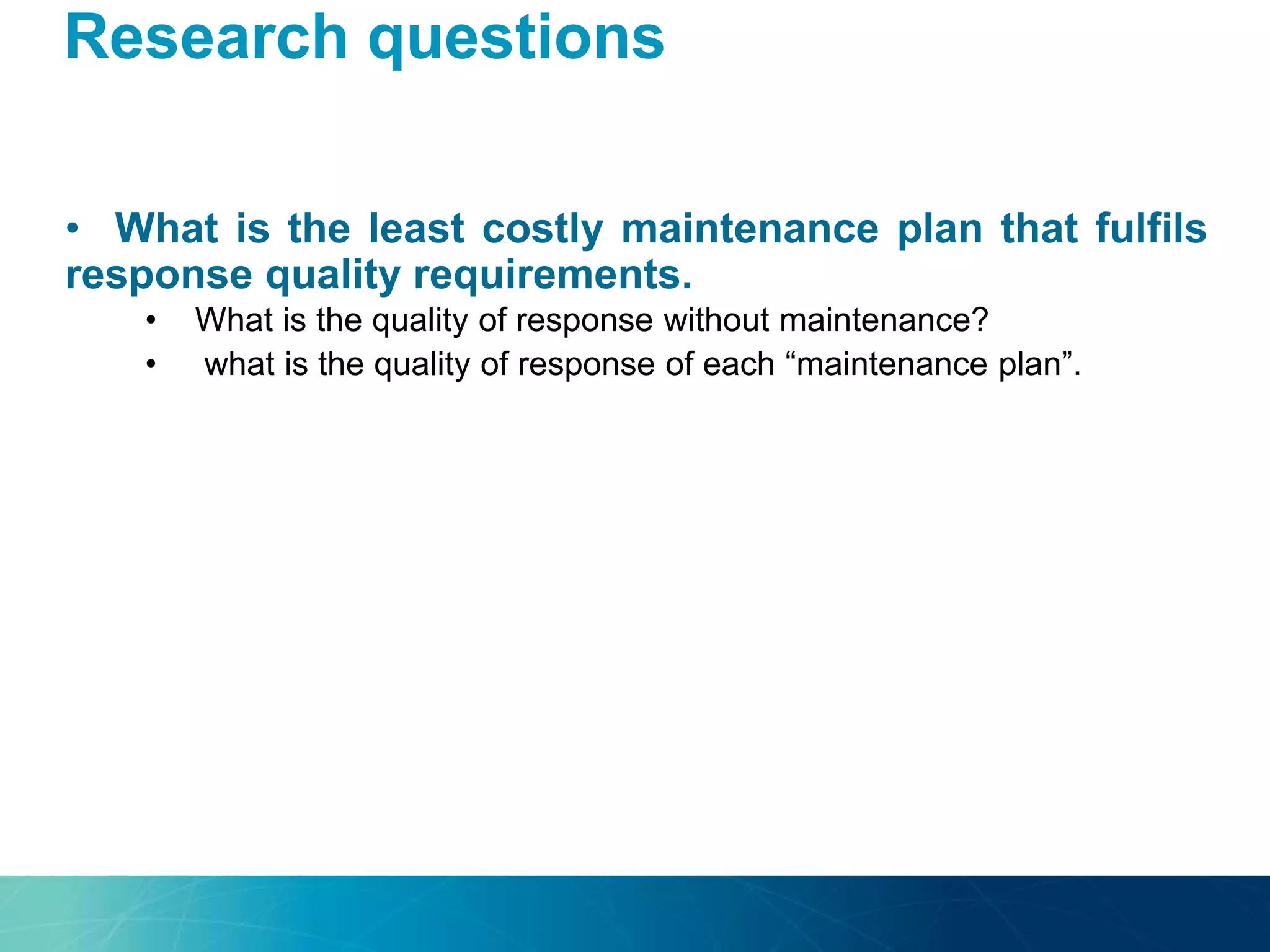 Research questions

• What is the least costly maintenance plan that fulfils response quality requirements.

• What is the quality of response without maintenance?
• what is the quality of response of each “maintenance plan”.